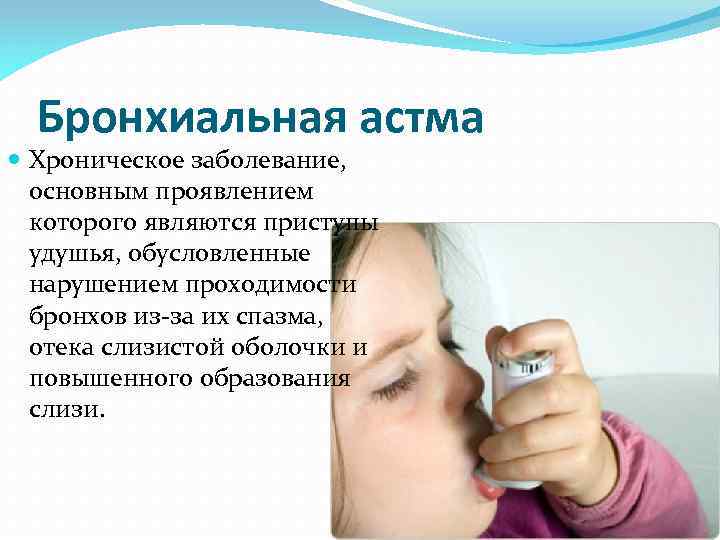 Бронхиальная астма

Хроническое заболевание, основным проявлением которого являются приступы удушья, обусловленные нарушением проходимости бронхов из-за их спазма, отека слизистой оболочки и повышенного образования слизи.